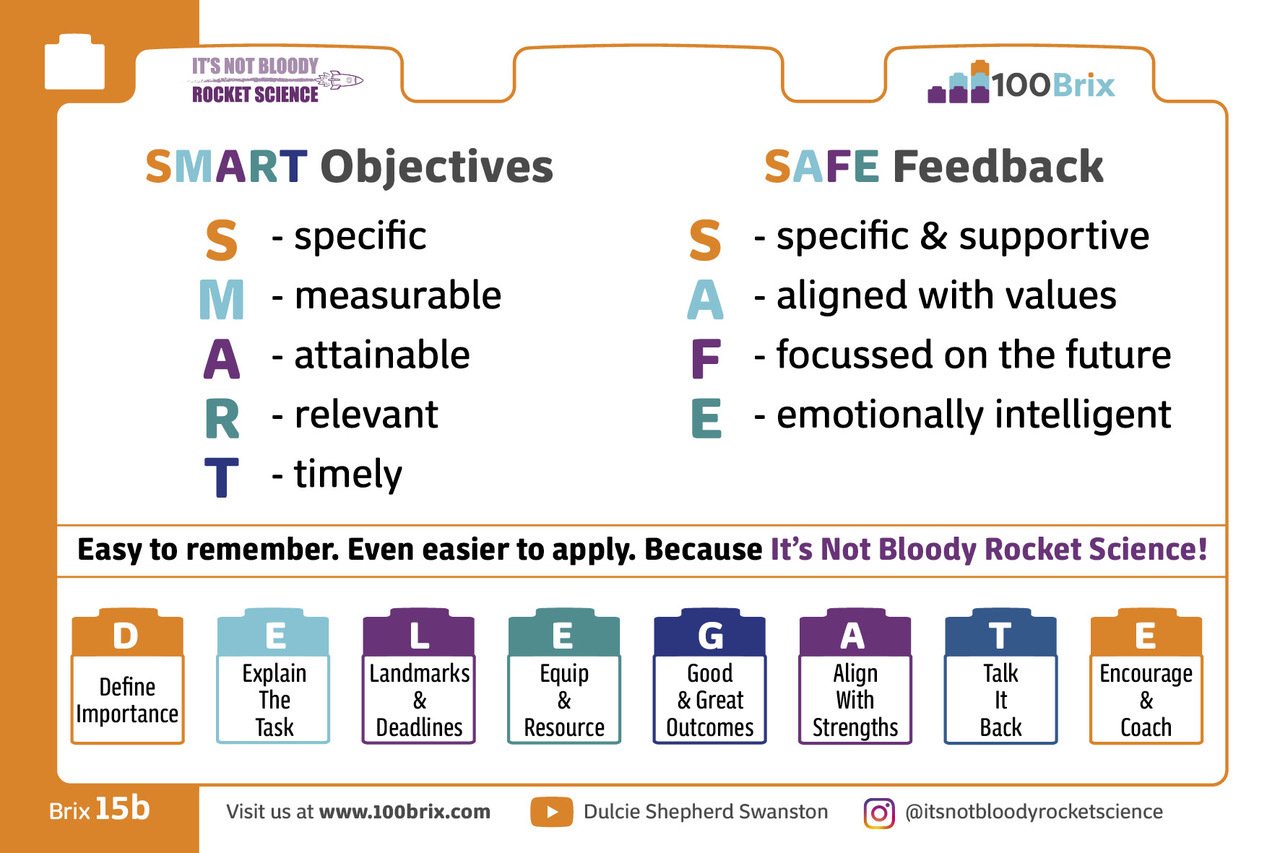 IT'S NOT BLOODY ROCKET SCIENCE

100Brix

SMART Objectives

S - specific
M - measurable
A - attainable
R - relevant
T - timely

SAFE Feedback

S - specific & supportive
A - aligned with values
F - focussed on the future
E - emotionally intelligent

Easy to remember. Even easier to apply. Because It's Not Bloody Rocket Science!

D
Define Importance

E
Explain The Task

L
Landmarks & Deadlines

E
Equip & Resource

G
Good & Great Outcomes

A
Align With Strengths

T
Talk It Back

E
Encourage & Coach

Brix 15b

Visit us at www.100brix.com

Dulcie Shepherd Swanston

@itsnotbloodyrocketscience